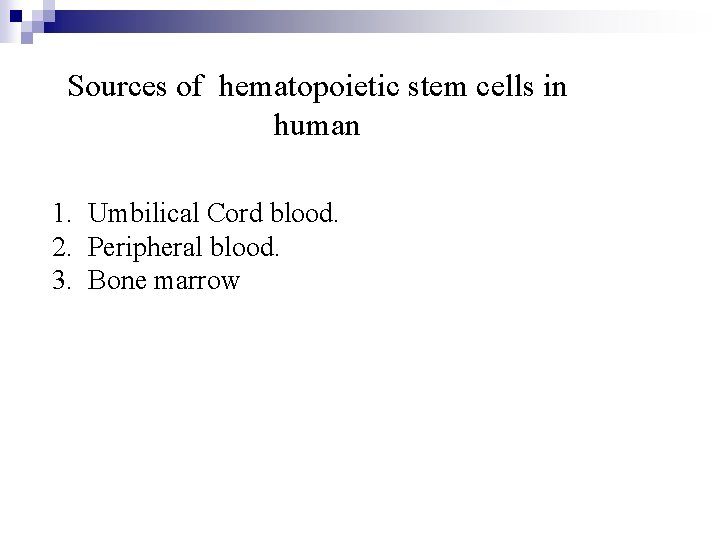 Sources of hematopoietic stem cells in human

1. Umbilical Cord blood.
2. Peripheral blood.
3. Bone marrow